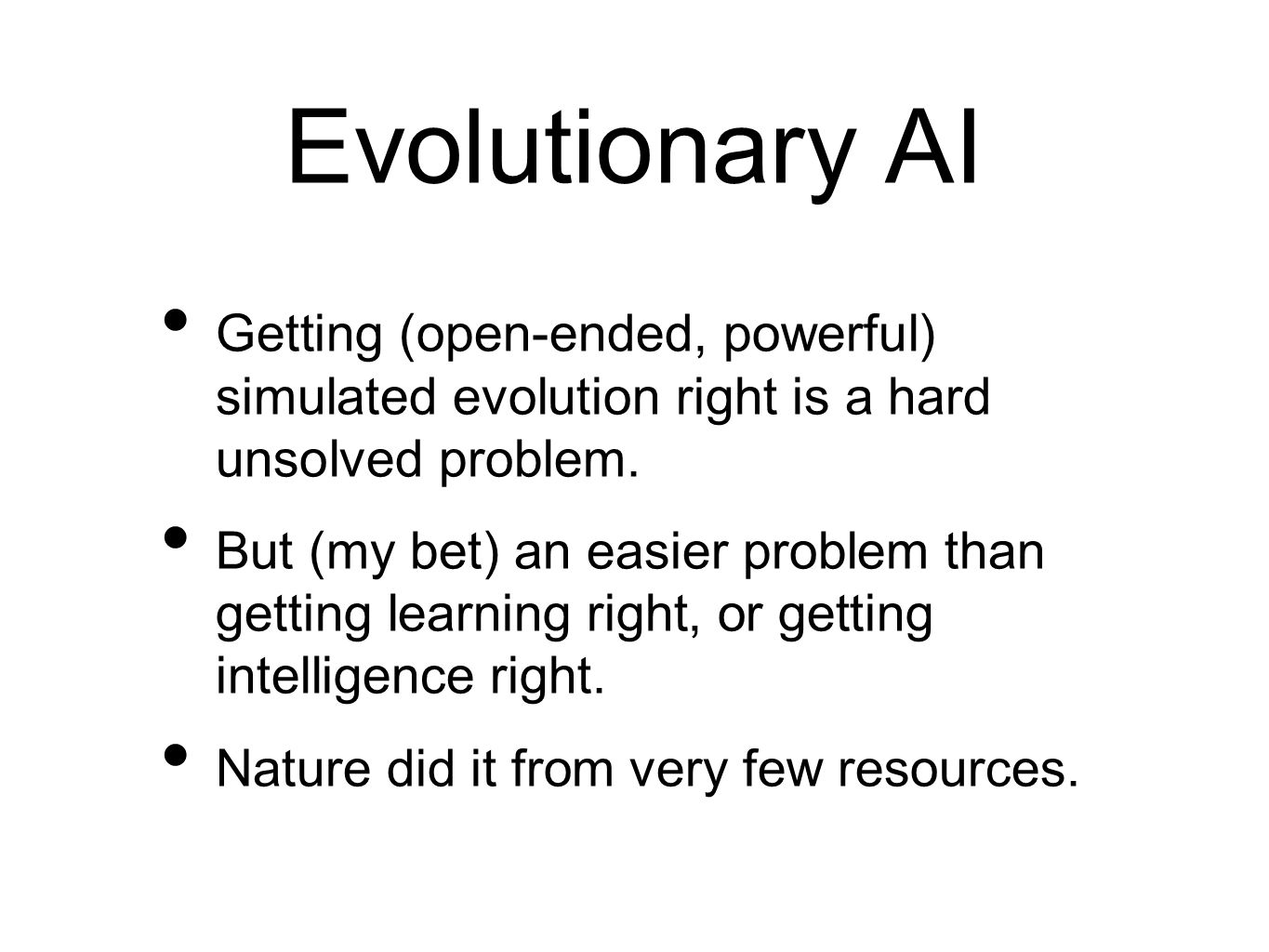 Evolutionary AI

• Getting (open-ended, powerful) simulated evolution right is a hard unsolved problem.

• But (my bet) an easier problem than getting learning right, or getting intelligence right.

• Nature did it from very few resources.